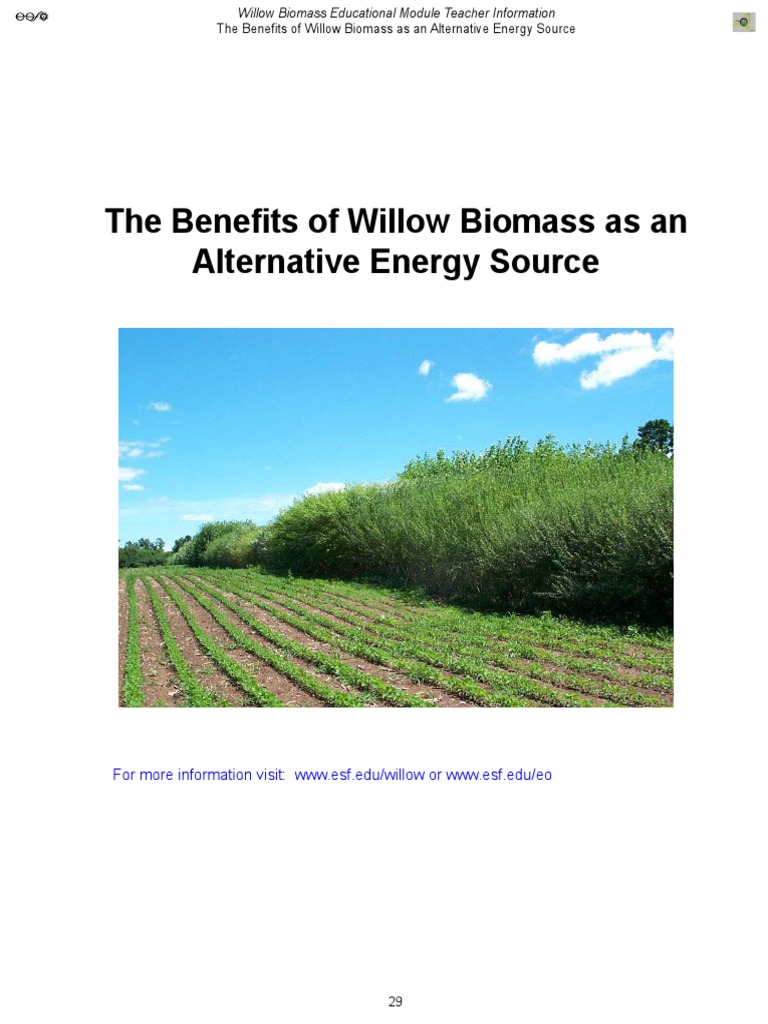 Willow Biomass Educational Module Teacher Information
The Benefits of Willow Biomass as an Alternative Energy Source

The Benefits of Willow Biomass as an Alternative Energy Source

For more information visit: www.esf.edu/willow or www.esf.edu/eo

29